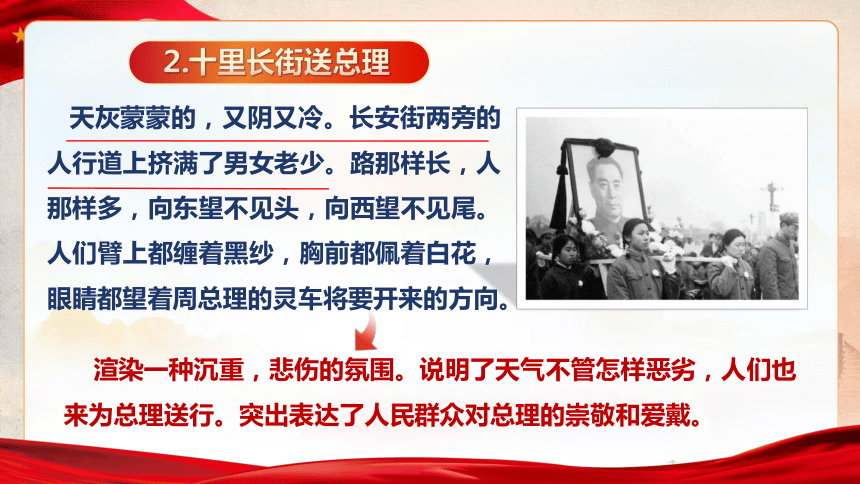 2.十里长街送总理

天灰蒙蒙的，又阴又冷。长安街两旁的人行道上挤满了男女老少。路那样长，人那样多，向东望不见头，向西望不见尾。人们臂上都缠着黑纱，胸前都佩着白花，眼睛都望着周总理的灵车将要开来的方向。

渲染一种沉重，悲伤的氛围。说明了天气不管怎样恶劣，人们也来为总理送行。突出表达了人民群众对总理的崇敬和爱戴。